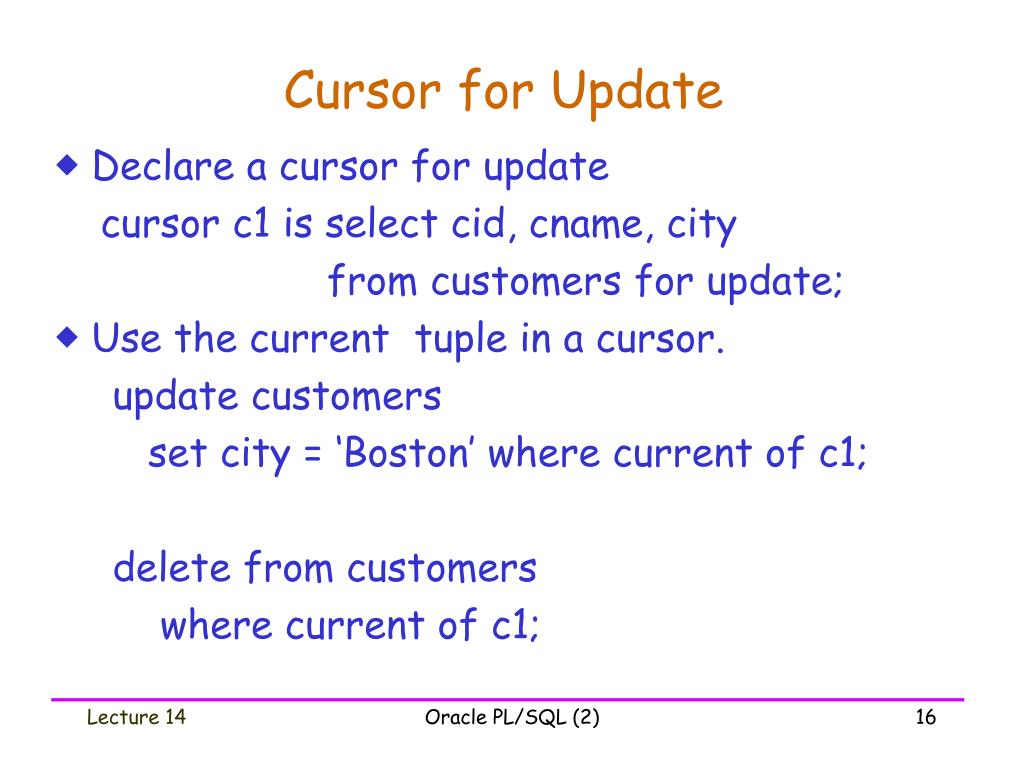 Cursor for Update

◆ Declare a cursor for update
cursor c1 is select cid, cname, city
from customers for update;

◆ Use the current tuple in a cursor.
update customers
set city = ‘Boston’ where current of c1;

delete from customers
where current of c1;

Lecture 14

Oracle PL/SQL (2)

16